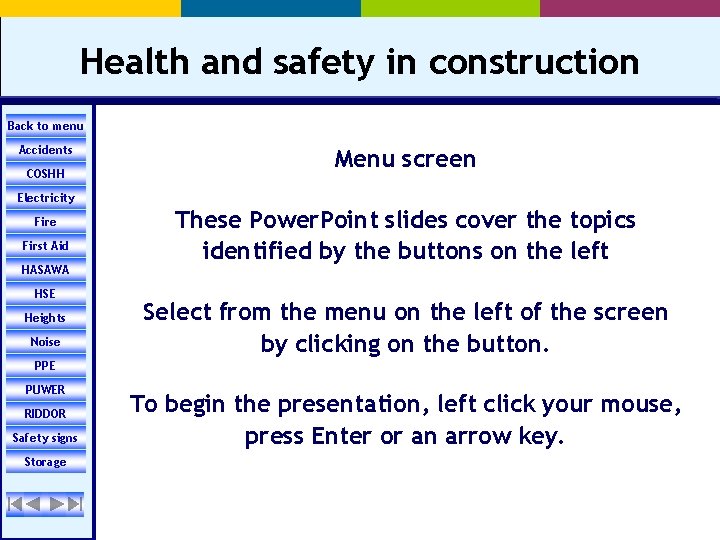 Health and safety in construction

Back to menu
Accidents
COSHH
Electricity
Fire
First Aid
HASAWA
HSE
Heights
Noise
PPE
PUWER
RIDDOR
Safety signs
Storage

Menu screen

These PowerPoint slides cover the topics identified by the buttons on the left

Select from the menu on the left of the screen by clicking on the button.

To begin the presentation, left click your mouse, press Enter or an arrow key.